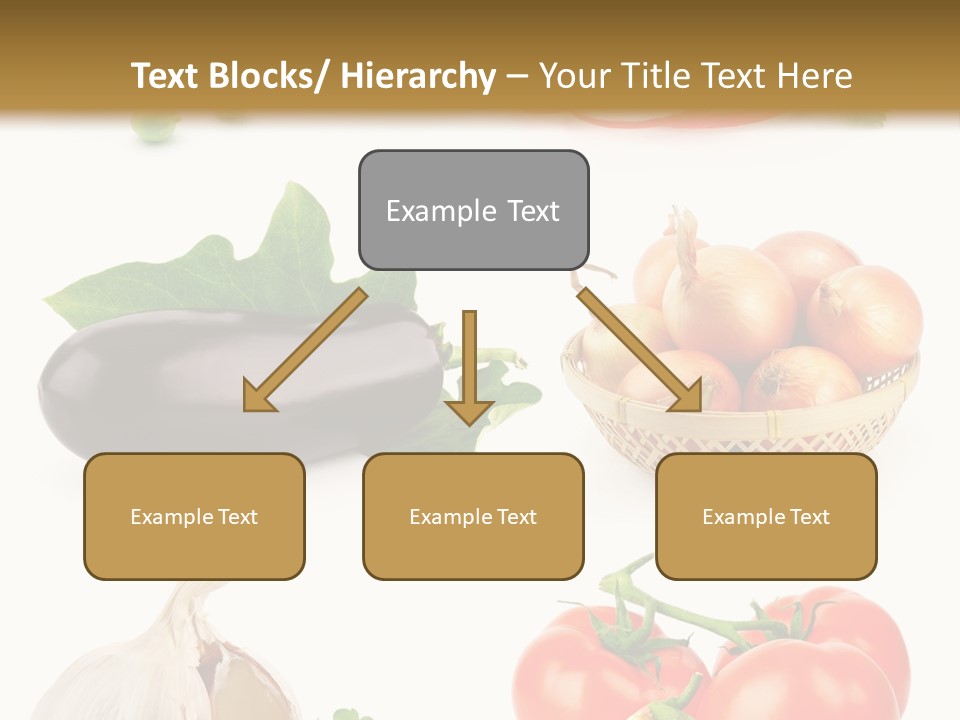 Text Blocks/ Hierarchy – Your Title Text Here

Example Text

Example Text

Example Text

Example Text